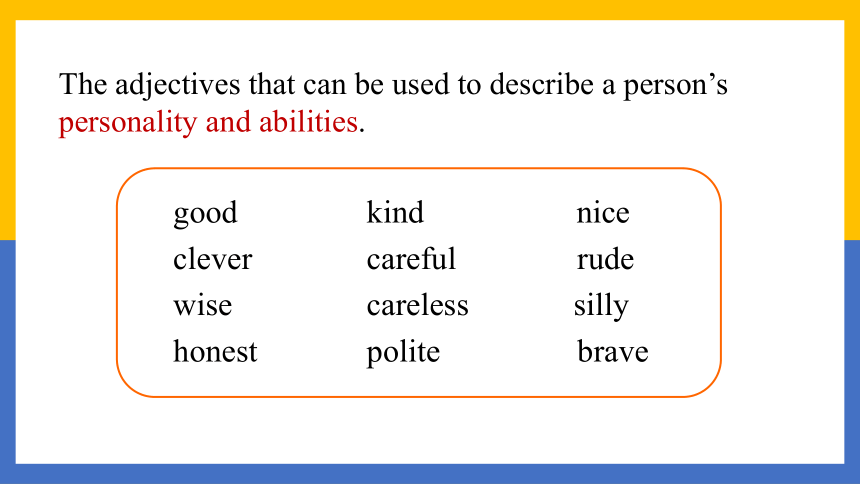 The adjectives that can be used to describe a person's personality and abilities.

good
clever
wise
honest

kind
careful
careless
polite

nice
rude
silly
brave